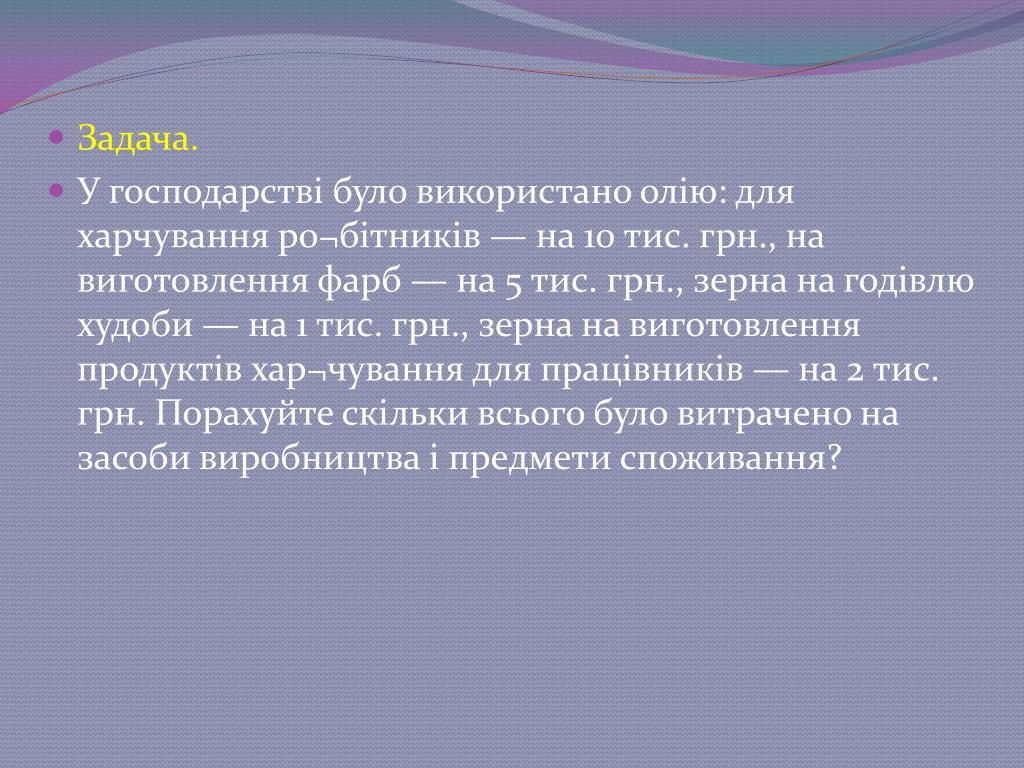 Задача.

У господарстві було використано олію: для харчування ро¬бітників — на 10 тис. грн., на виготовлення фарб — на 5 тис. грн., зерна на годівлю худоби — на 1 тис. грн., зерна на виготовлення продуктів хар¬чування для працівників — на 2 тис. грн. Порахуйте скільки всього було витрачено на засоби виробництва і предмети споживання?